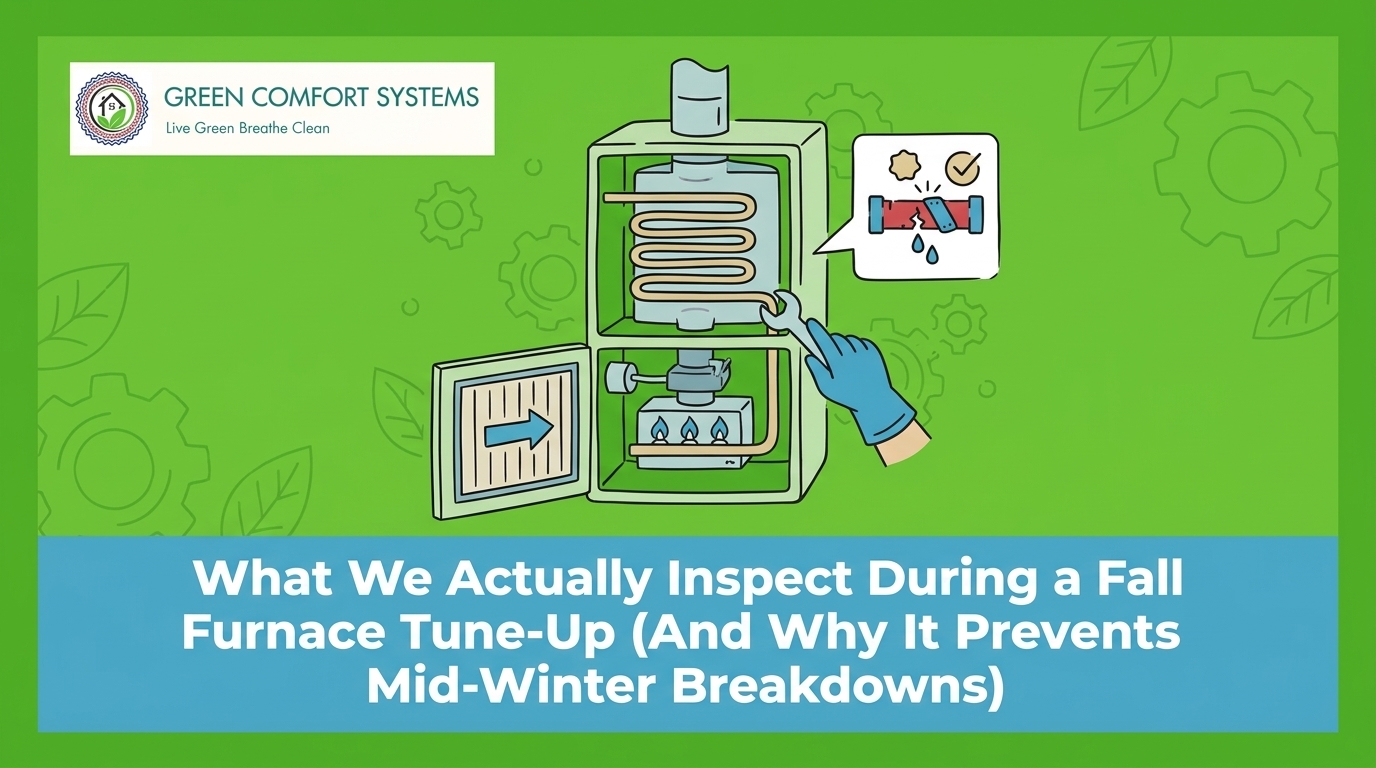 GREEN COMFORT SYSTEMS
Live Green Breathe Clean

What We Actually Inspect During a Fall Furnace Tune-Up (And Why It Prevents Mid-Winter Breakdowns)